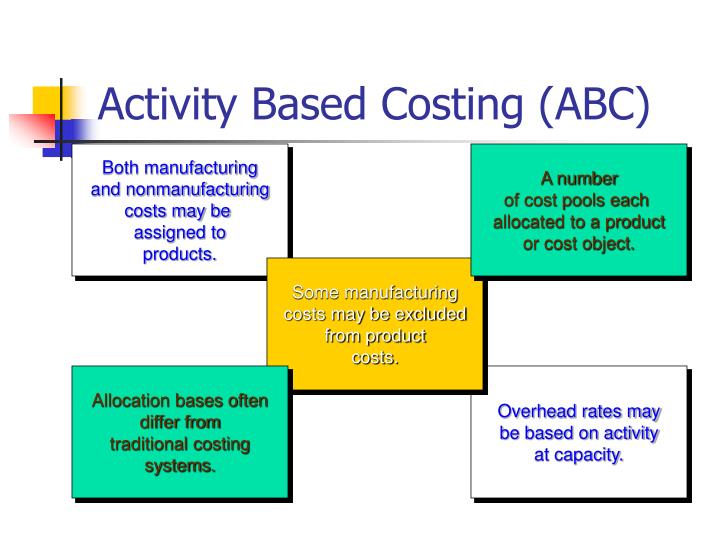 Activity Based Costing (ABC)

Both manufacturing and nonmanufacturing costs may be assigned to products.

A number of cost pools each allocated to a product or cost object.

Some manufacturing costs may be excluded from product costs.

Allocation bases often differ from traditional costing systems.

Overhead rates may be based on activity at capacity.